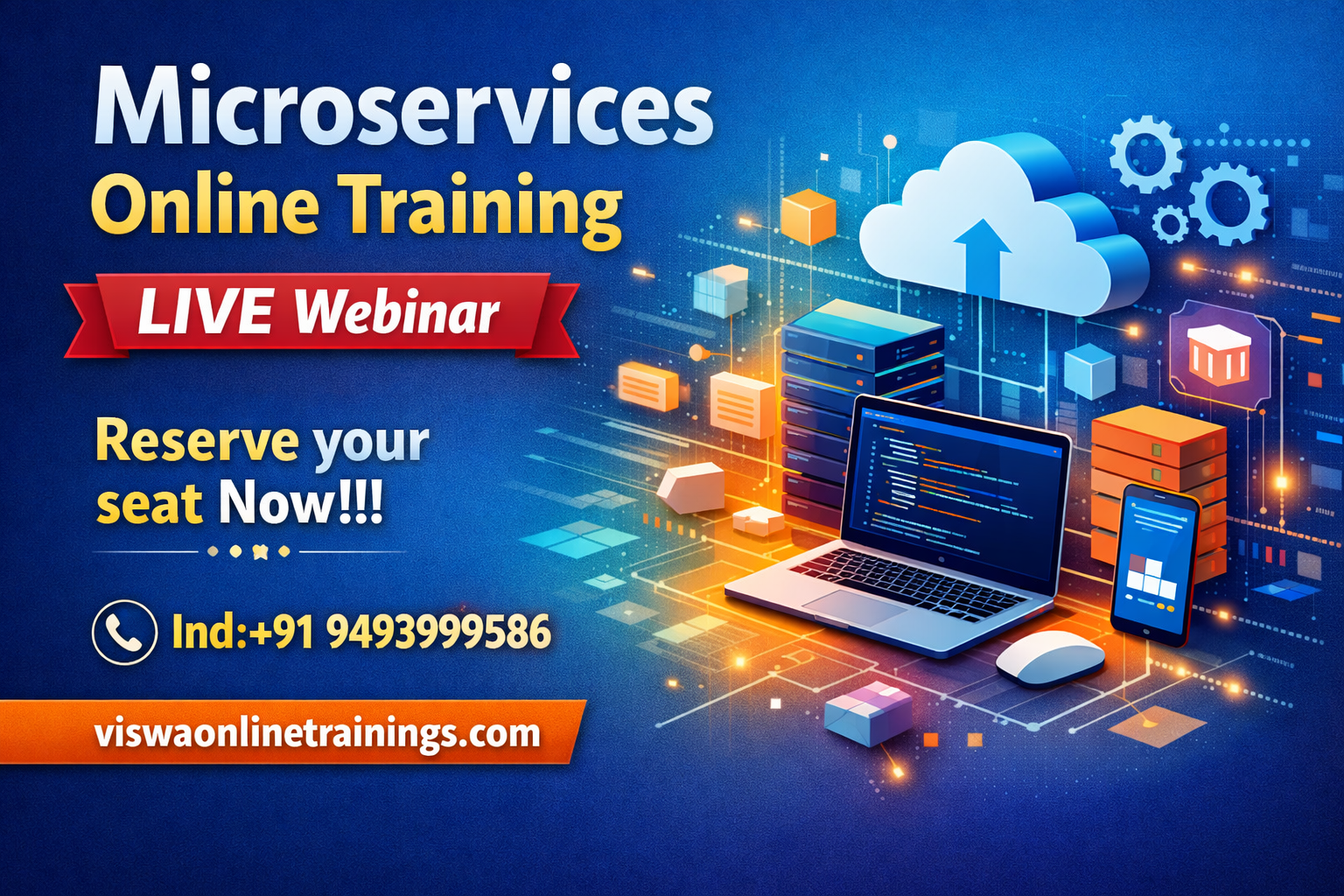 Microservices
Online Training

LIVE Webinar

Reserve your seat Now!!!

Ind:+91 9493999586

viswaonlinetrainings.com